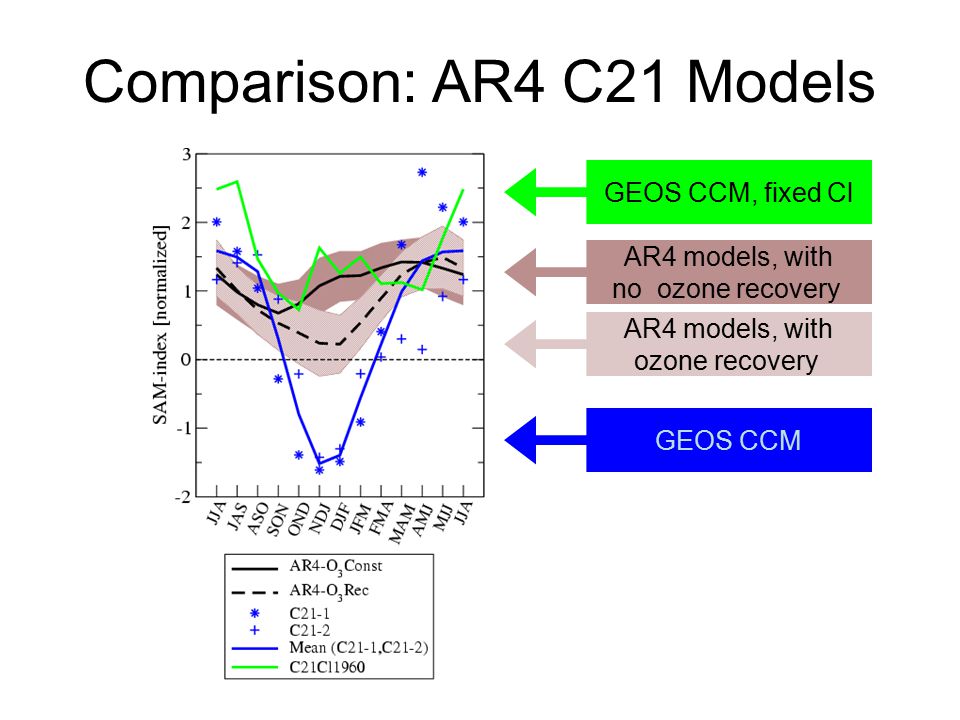 Comparison: AR4 C21 Models

3
2
1
0
-1
-2

SAM-index [normalized]

JJA JAS ASO SON OND NDJ DJF JFM FMA MAM AMJ MJJ JJA

AR4-$O_3$Const
AR4-$O_3$Rec
C21-1
C21-2
Mean (C21-1,C21-2)
C21Cl1960

GEOS CCM, fixed Cl

AR4 models, with no ozone recovery

AR4 models, with ozone recovery

GEOS CCM